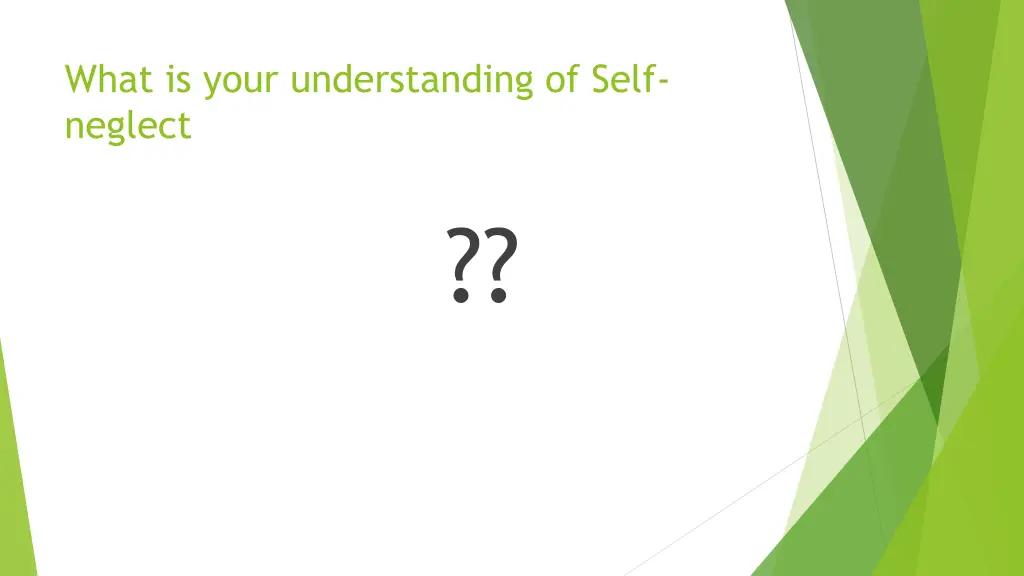 What is your understanding of Self-neglect

??